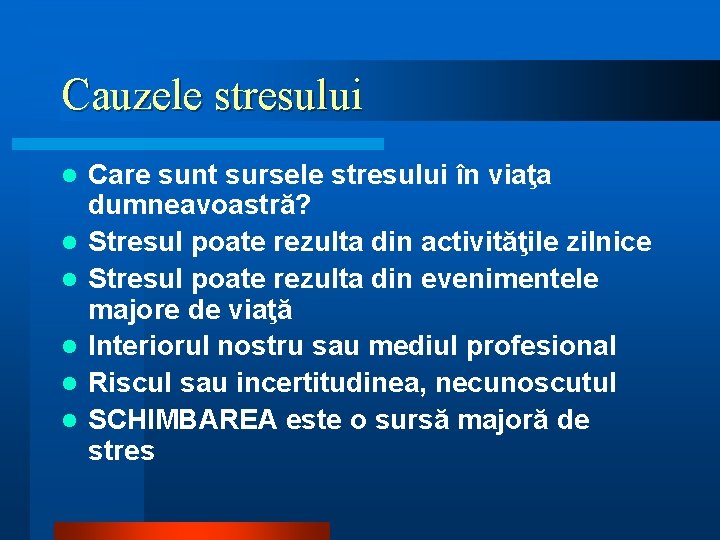 Cauzele stresului

- Care sunt sursele stresului în viaţa dumneavoastră?
- Stresul poate rezulta din activităţile zilnice
- Stresul poate rezulta din evenimentele majore de viaţă
- Interiorul nostru sau mediul profesional
- Riscul sau incertitudinea, necunoscutul
- SCHIMBAREA este o sursă majoră de stres